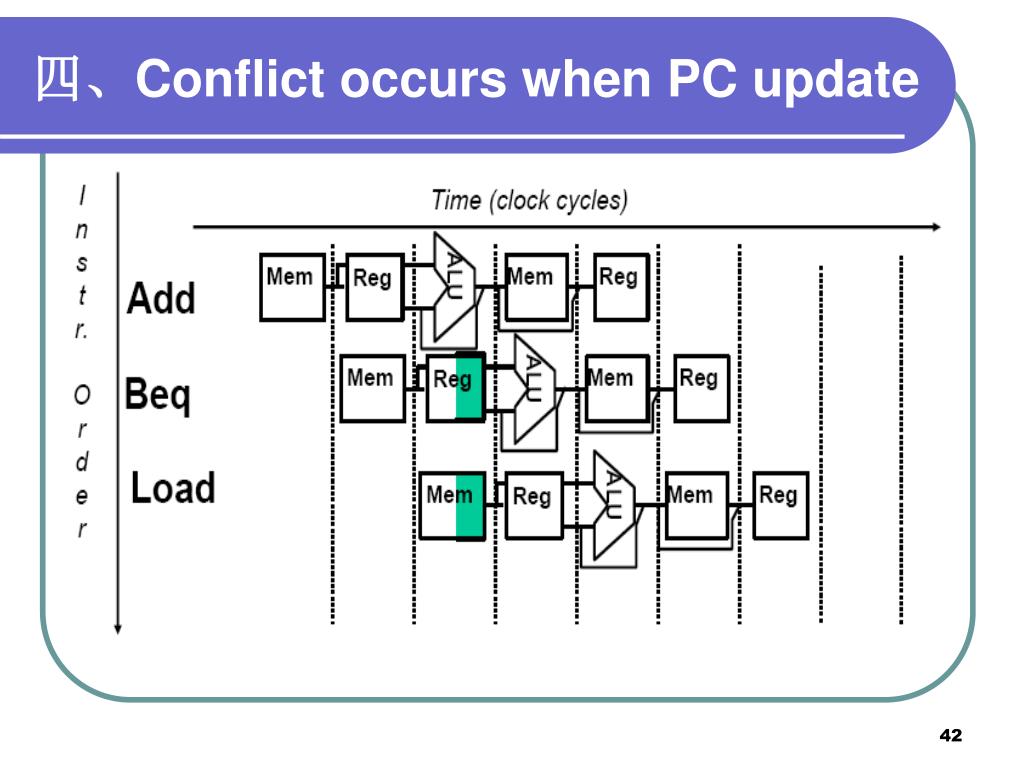 四、Conflict occurs when PC update

Instr. Order

Time (clock cycles)

Add

Mem Reg ALU Mem Reg

Beq

Mem Reg ALU Mem Reg

Load

Mem Reg ALU Mem Reg

42